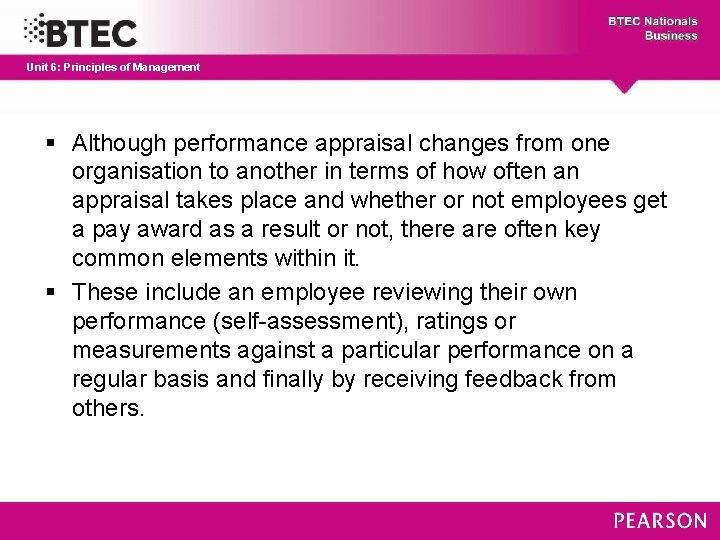 BTEC

BTEC Nationals
Business

Unit 6: Principles of Management

▪ Although performance appraisal changes from one organisation to another in terms of how often an appraisal takes place and whether or not employees get a pay award as a result or not, there are often key common elements within it.

▪ These include an employee reviewing their own performance (self-assessment), ratings or measurements against a particular performance on a regular basis and finally by receiving feedback from others.

PEARSON